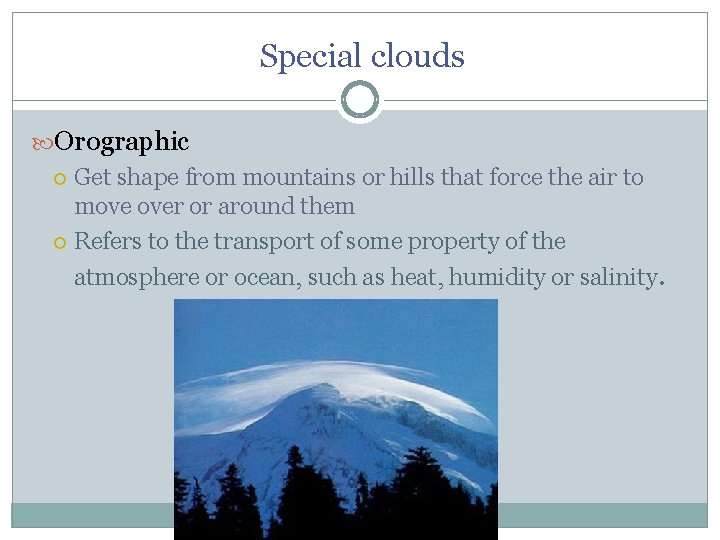 Special clouds

Orographic

Get shape from mountains or hills that force the air to move over or around them

Refers to the transport of some property of the atmosphere or ocean, such as heat, humidity or salinity.